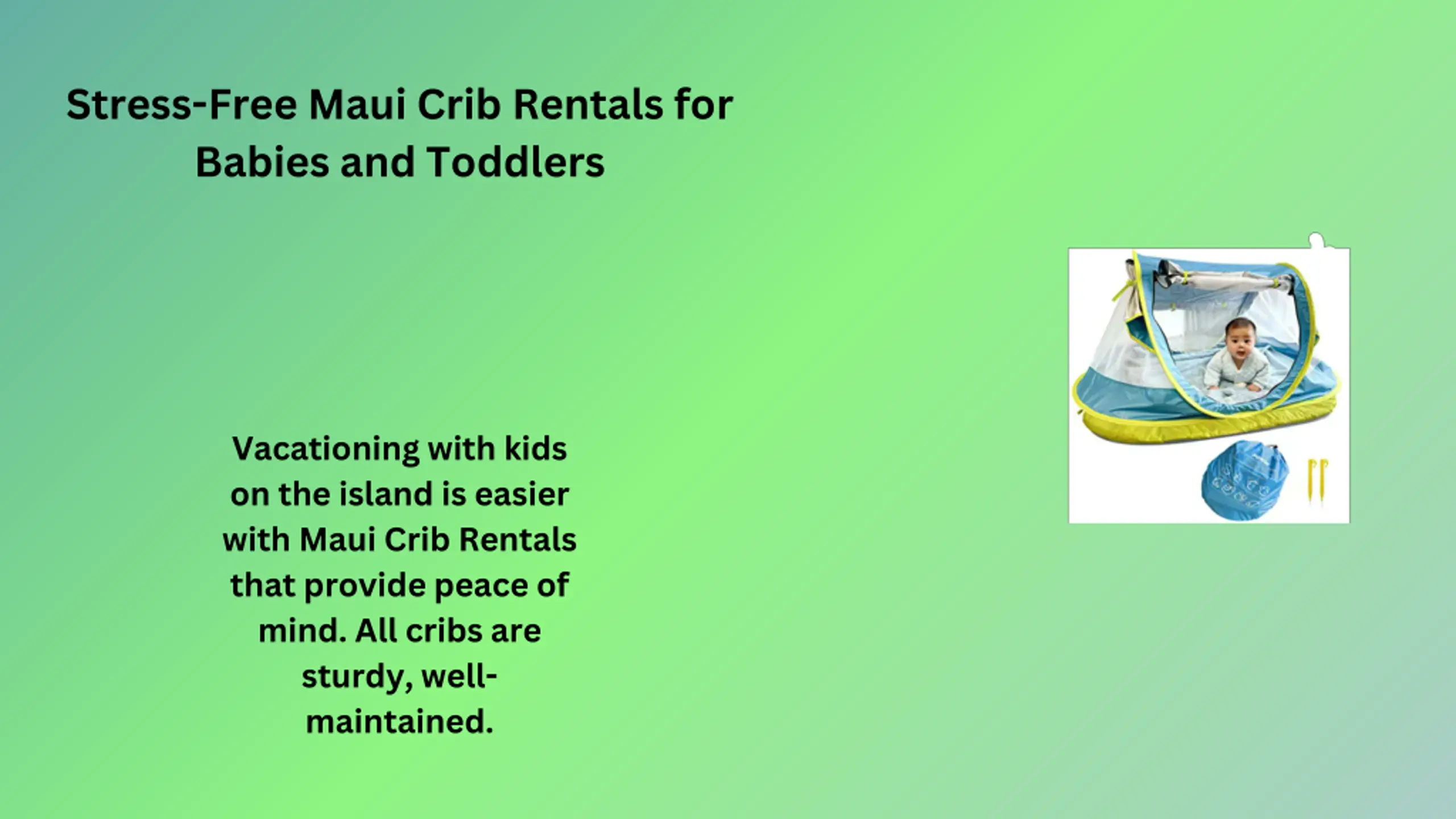 Stress-Free Maui Crib Rentals for Babies and Toddlers

Vacationing with kids on the island is easier with Maui Crib Rentals that provide peace of mind. All cribs are sturdy, well-maintained.